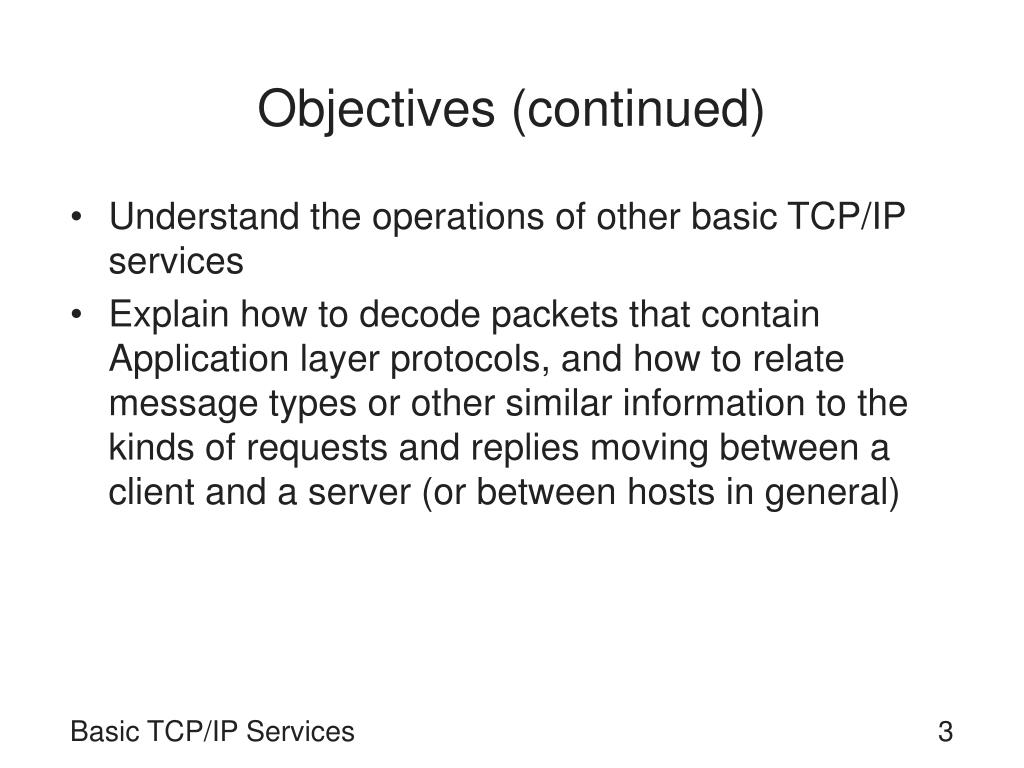 Objectives (continued)

• Understand the operations of other basic TCP/IP services
• Explain how to decode packets that contain Application layer protocols, and how to relate message types or other similar information to the kinds of requests and replies moving between a client and a server (or between hosts in general)

Basic TCP/IP Services

3